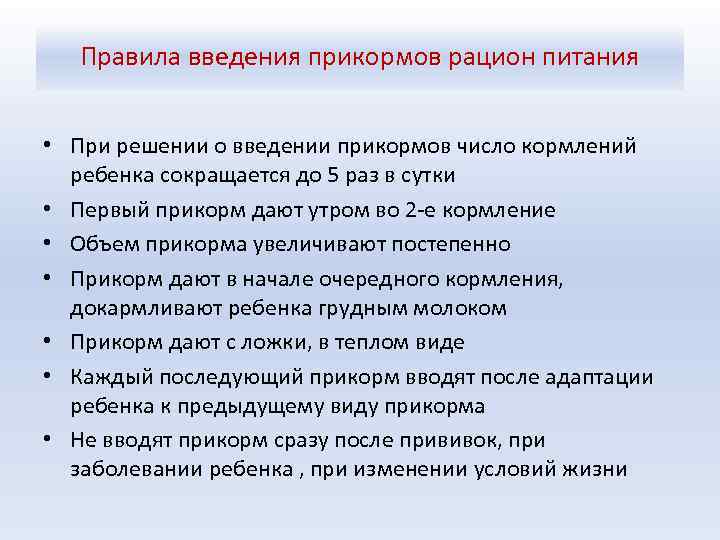 Правила введения прикормов рацион питания

• При решении о введении прикормов число кормлений ребенка сокращается до 5 раз в сутки
• Первый прикорм дают утром во 2-е кормление
• Объем прикорма увеличивают постепенно
• Прикорм дают в начале очередного кормления, докармливают ребенка грудным молоком
• Прикорм дают с ложки, в теплом виде
• Каждый последующий прикорм вводят после адаптации ребенка к предыдущему виду прикорма
• Не вводят прикорм сразу после прививок, при заболевании ребенка , при изменении условий жизни